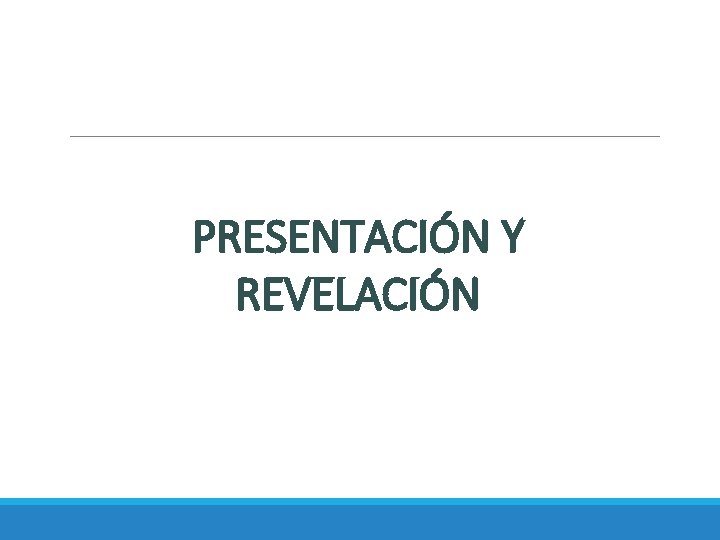 PRESENTACIÓN Y REVELACIÓN